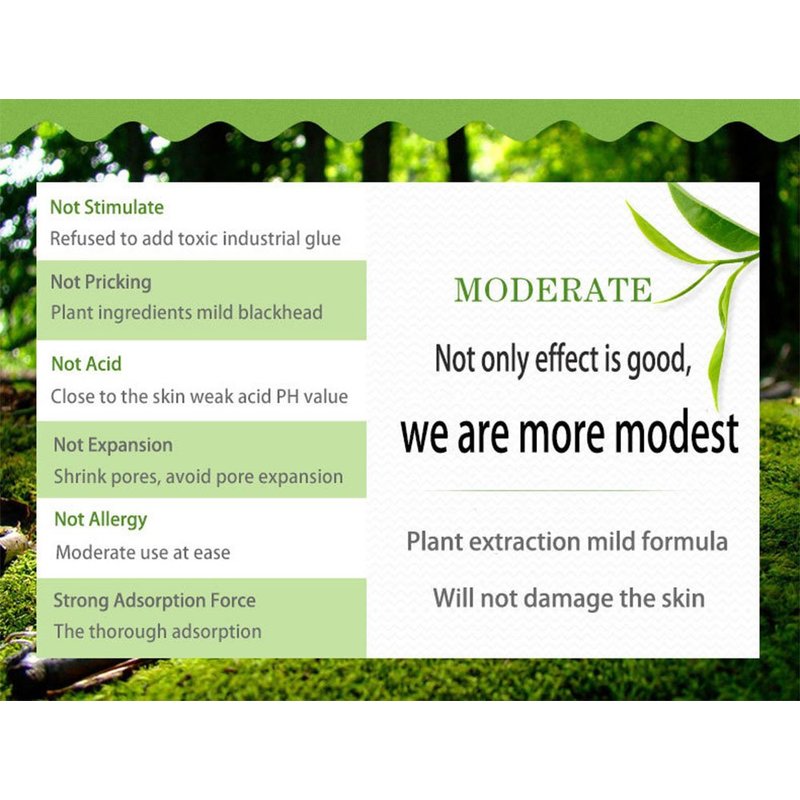 Not Stimulate
Refused to add toxic industrial glue

Not Pricking
Plant ingredients mild blackhead

Not Acid
Close to the skin weak acid PH value

Not Expansion
Shrink pores, avoid pore expansion

Not Allergy
Moderate use at ease

Strong Adsorption Force
The thorough adsorption

MODERATE

Not only effect is good,

we are more modest

Plant extraction mild formula

Will not damage the skin